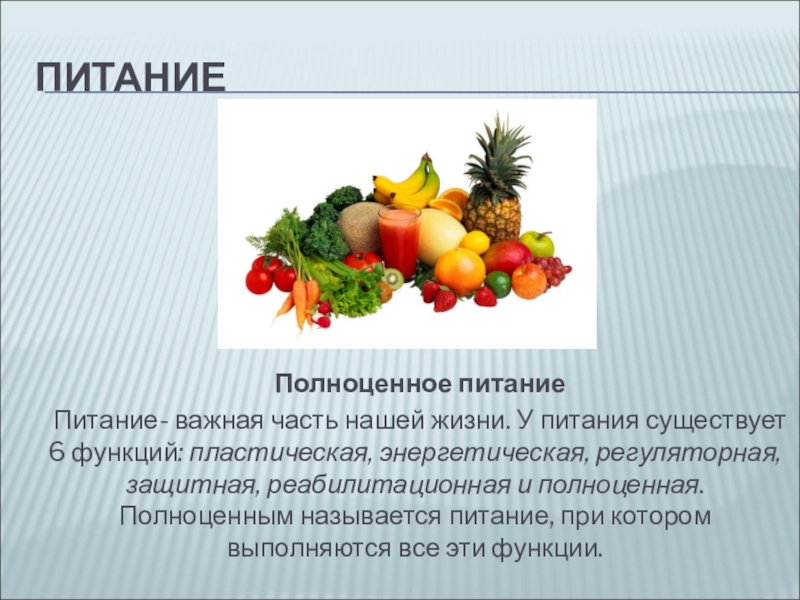 ПИТАНИЕ

Полноценное питание

Питание- важная часть нашей жизни. У питания существует 6 функций: пластическая, энергетическая, регуляторная, защитная, реабилитационная и полноценная. Полноценным называется питание, при котором выполняются все эти функции.